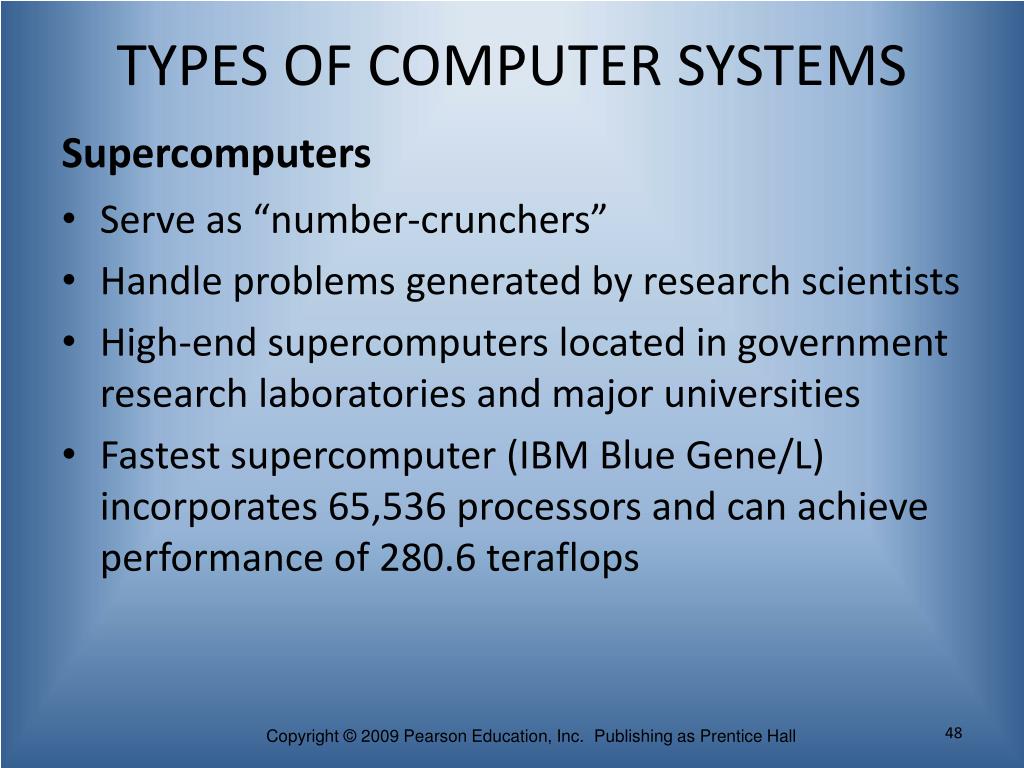 TYPES OF COMPUTER SYSTEMS

Supercomputers

• Serve as “number-crunchers”
• Handle problems generated by research scientists
• High-end supercomputers located in government research laboratories and major universities
• Fastest supercomputer (IBM Blue Gene/L) incorporates 65,536 processors and can achieve performance of 280.6 teraflops

Copyright © 2009 Pearson Education, Inc. Publishing as Prentice Hall

48